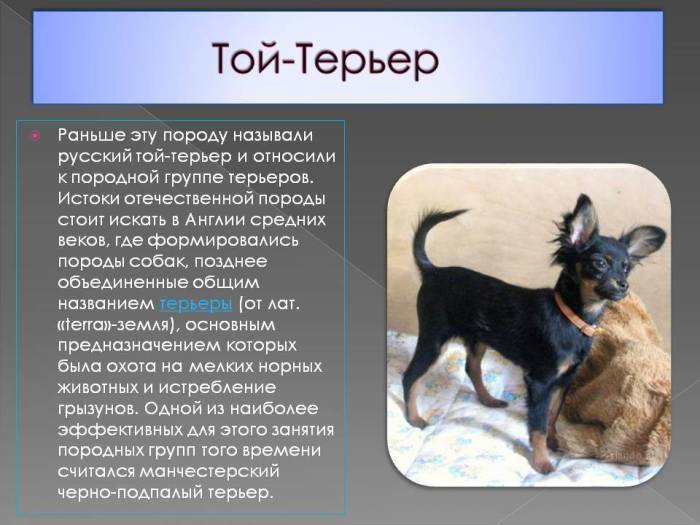 Той-Терьер

Раньше эту породу называли русский той-терьер и относили к породной группе терьеров. Истоки отечественной породы стоит искать в Англии средних веков, где формировались породы собак, позднее объединенные общим названием терьеры (от лат. «terra»-земля), основным предназначением которых была охота на мелких норных животных и истребление грызунов. Одной из наиболее эффективных для этого занятия породных групп того времени считался манчестерский черно-подпалый терьер.